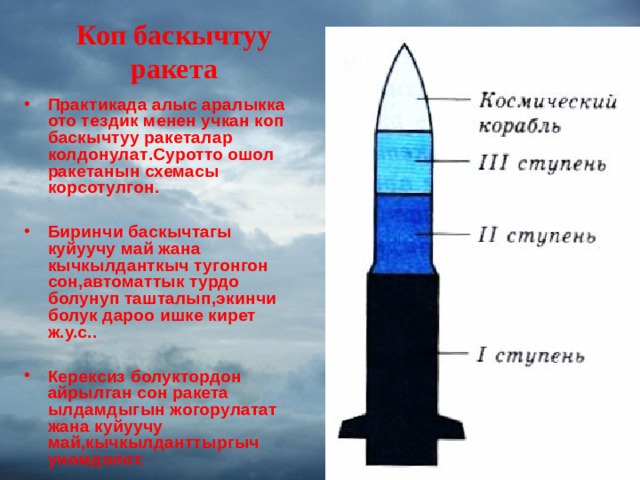 Коп баскычтуу ракета

• Практикада алыс аралыкка ото тездик менен учкан коп баскычтуу ракеталар колдонулат.Суротто ошол ракетанын схемасы корсотулгон.

• Биринчи баскычтагы куйуучу май жана кычкылданткыч тугонгон сон,автоматтык турдо болунуп ташталып,экинчи болук дароо ишке кирет ж.у.с..

• Керексиз болуктордон айрылган сон ракета ылдамдыгын жогорулатат жана куйуучу май,кычкылданттыргыч уномдолот.

Космический корабль
III ступень
II ступень
I ступень